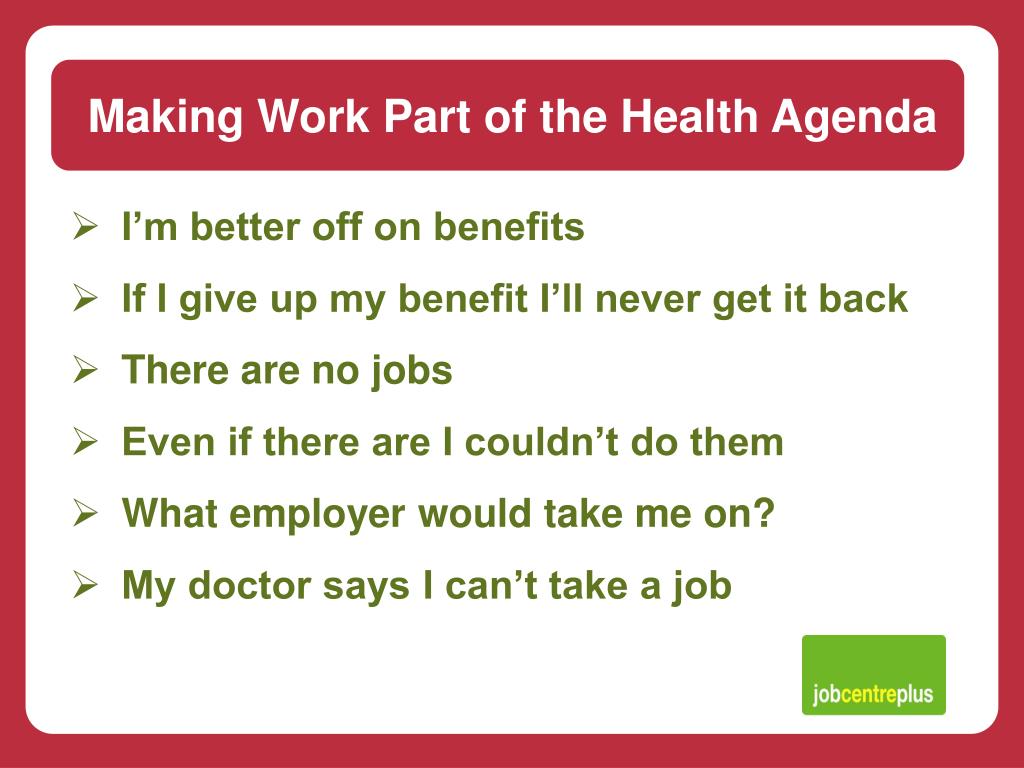 Making Work Part of the Health Agenda

➢ I’m better off on benefits
➢ If I give up my benefit I’ll never get it back
➢ There are no jobs
➢ Even if there are I couldn’t do them
➢ What employer would take me on?
➢ My doctor says I can’t take a job

jobcentreplus